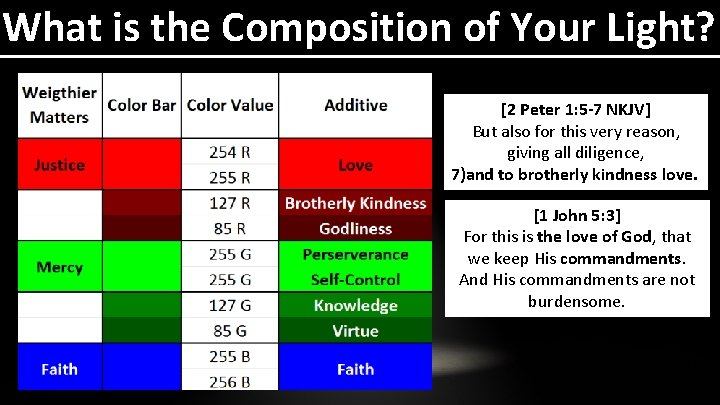 What is the Composition of Your Light?

| Weigthier Matters | Color Bar | Color Value | Additive |
|---|---|---|---|
| Justice | | 254 R | Love |
| | | 255 R | |
| | | 127 R | Brotherly Kindness |
| | | 85 R | Godliness |
| Mercy | | 255 G | Perserverance |
| | | 255 G | Self-Control |
| | | 127 G | Knowledge |
| | | 85 G | Virtue |
| Faith | | 255 B | Faith |
| | | 256 B | |

[2 Peter 1:5-7 NKJV]
But also for this very reason, giving all diligence,
7)and to brotherly kindness love.

[1 John 5:3]
For this is the love of God, that we keep His commandments. And His commandments are not burdensome.